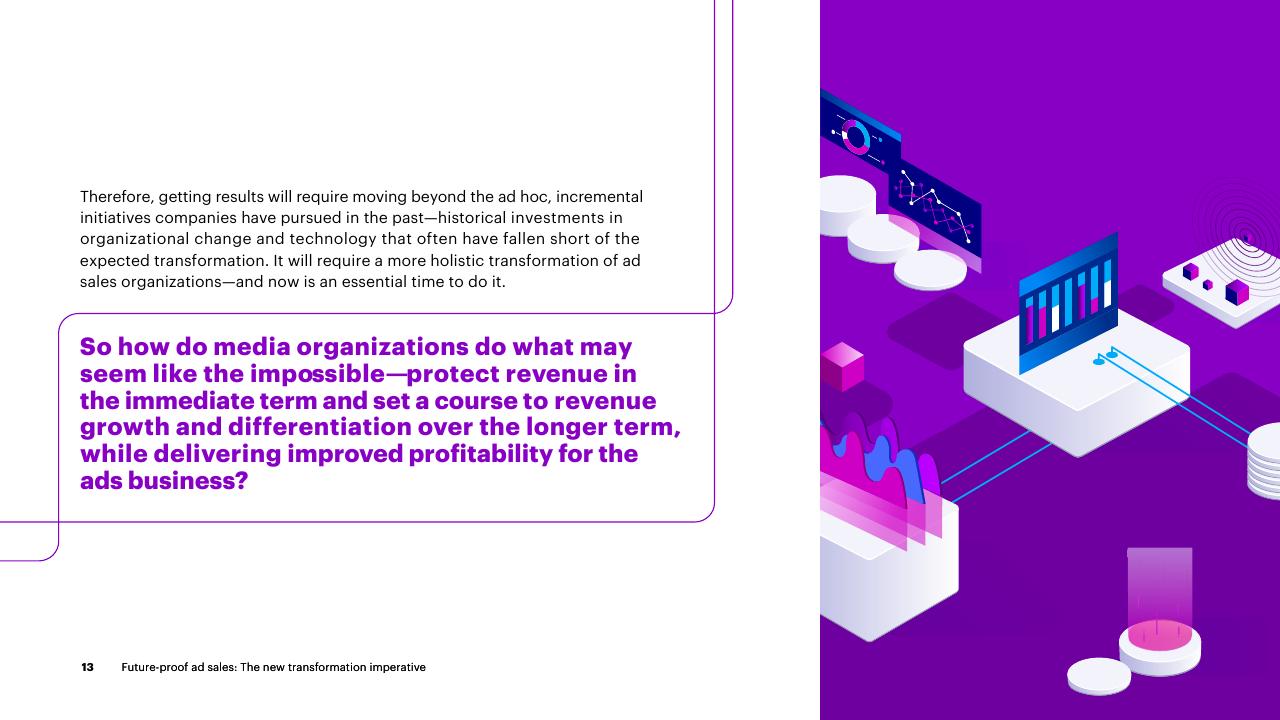 Therefore, getting results will require moving beyond the ad hoc, incremental initiatives companies have pursued in the past—historical investments in organizational change and technology that often have fallen short of the expected transformation. It will require a more holistic transformation of ad sales organizations—and now is an essential time to do it.

So how do media organizations do what may seem like the impossible—protect revenue in the immediate term and set a course to revenue growth and differentiation over the longer term, while delivering improved profitability for the ads business?

13 Future-proof ad sales: The new transformation imperative